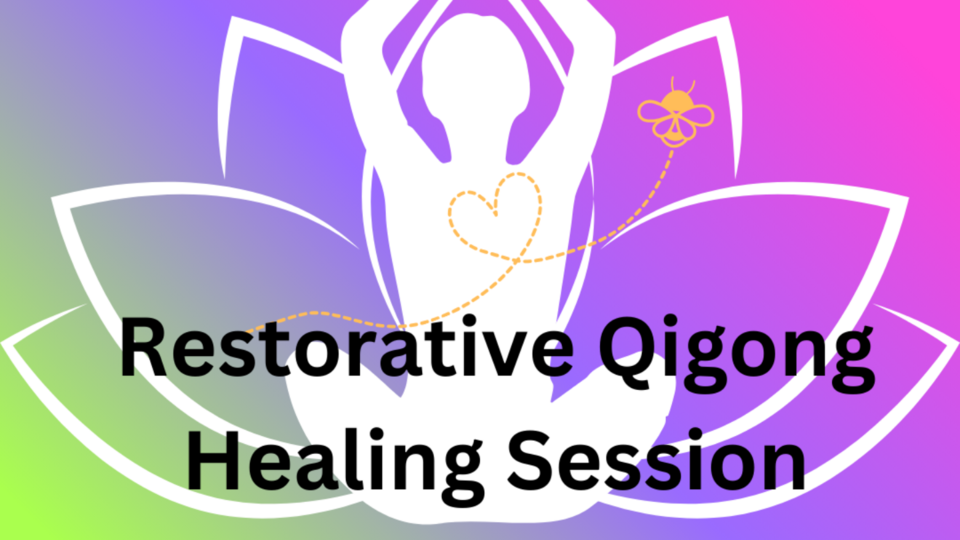 Restorative Qigong
Healing Session